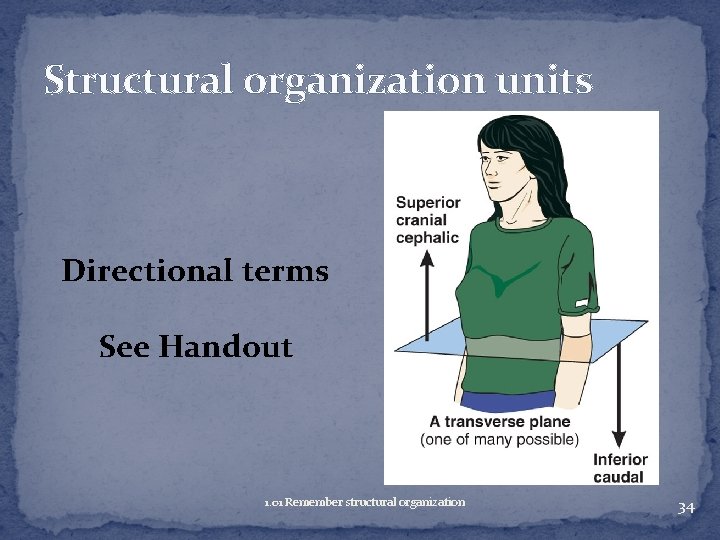 Structural organization units

Directional terms

See Handout

Superior
cranial
cephalic

A transverse plane
(one of many possible)

Inferior
caudal

1.01 Remember structural organization

34